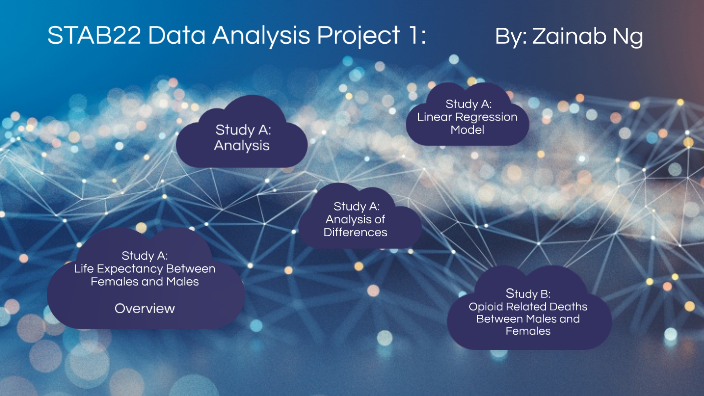 STAB22 Data Analysis Project 1: By: Zainab Ng

Study A: Analysis

Study A: Linear Regression Model

Study A: Analysis of Differences

Study A: Life Expectancy Between Females and Males

Overview

Study B: Opioid Related Deaths Between Males and Females